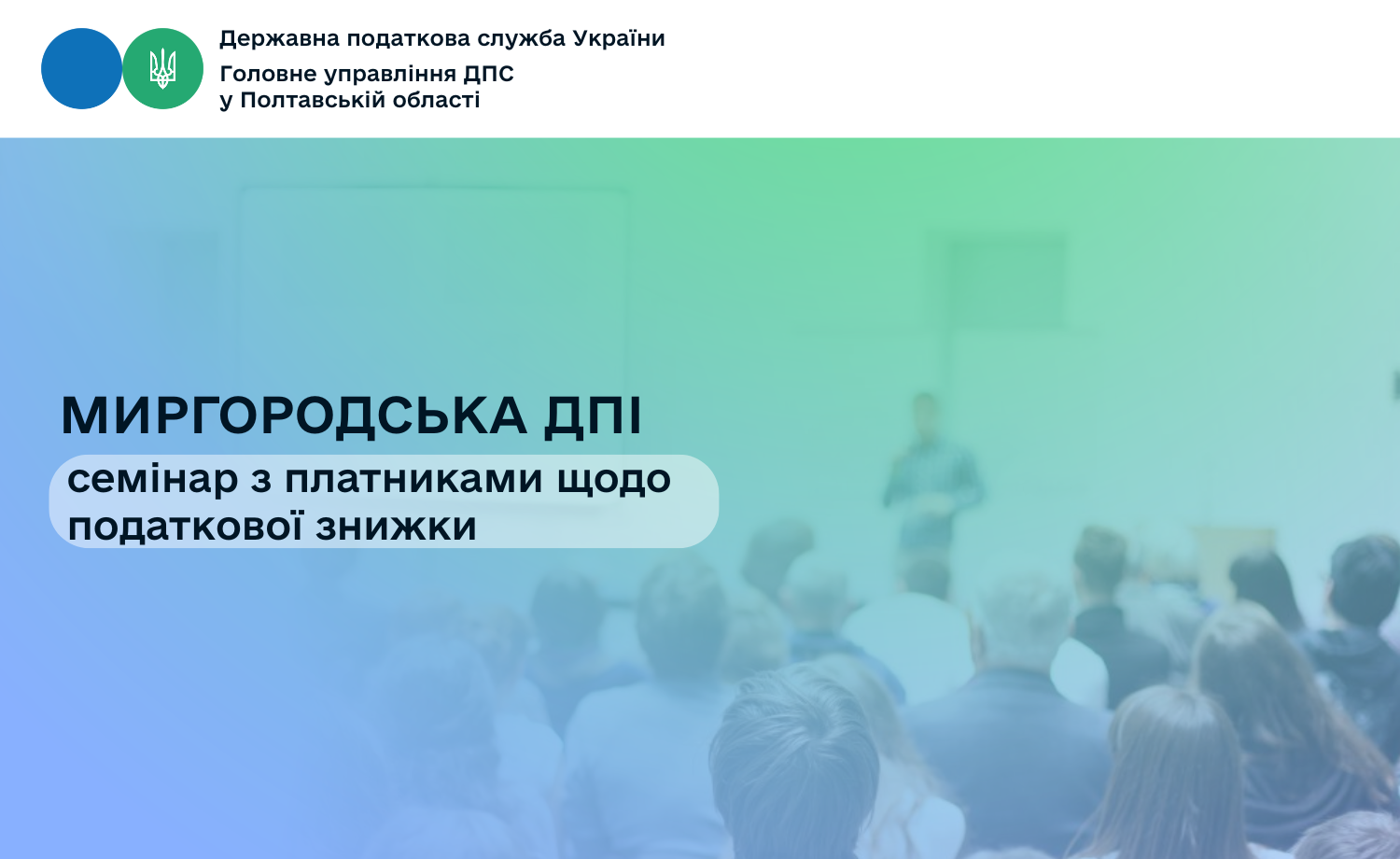 Державна податкова служба України
Головне управління ДПС
у Полтавській області

МИРГОРОДСЬКА ДПІ

семінар з платниками щодо податкової знижки